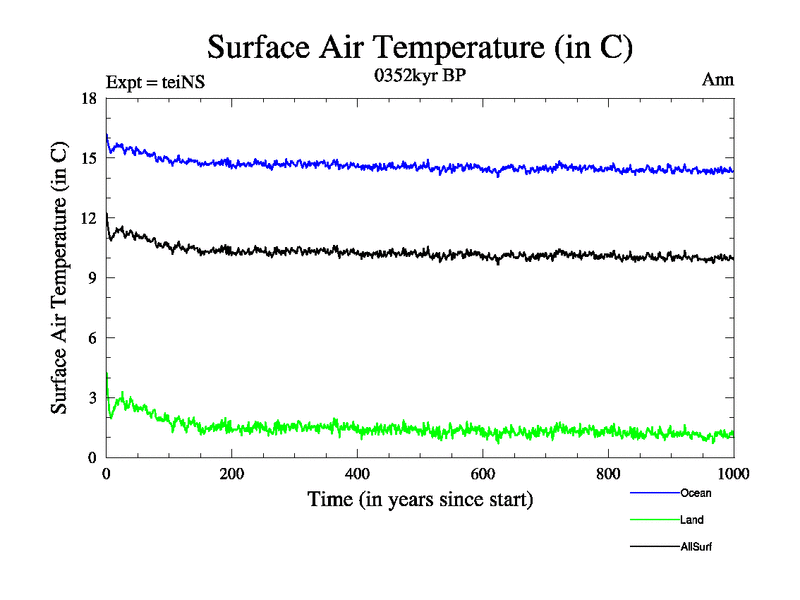 Surface Air Temperature (in C)

Expt = teiNS

0352kyr BP

Ann

Surface Air Temperature (in C)

18
15
12
9
6
3
0

0
200
400
600
800
1000

Time (in years since start)

Ocean
Land
AllSurf